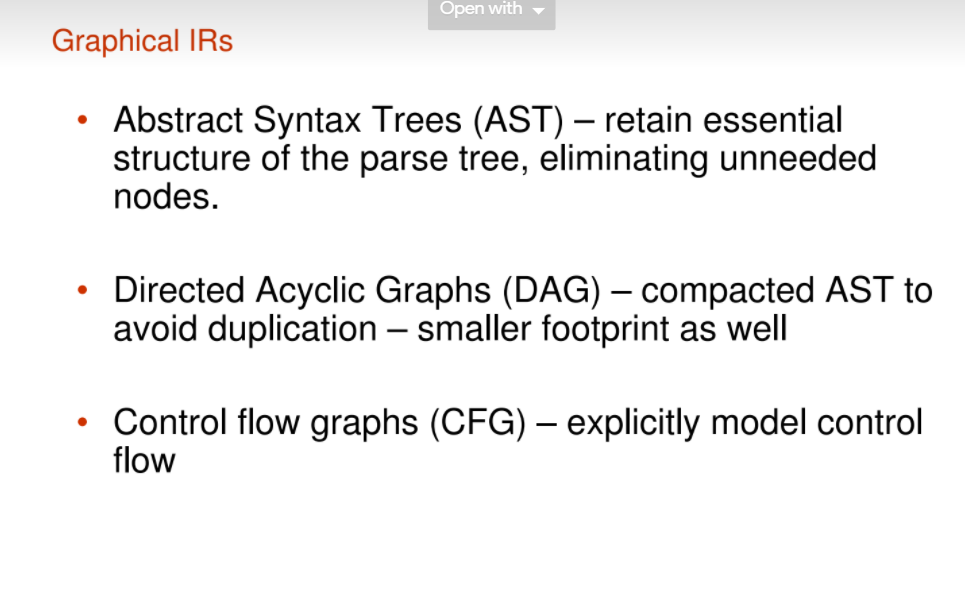 Open with

Graphical IRs

• Abstract Syntax Trees (AST) – retain essential structure of the parse tree, eliminating unneeded nodes.

• Directed Acyclic Graphs (DAG) – compacted AST to avoid duplication – smaller footprint as well

• Control flow graphs (CFG) – explicitly model control flow